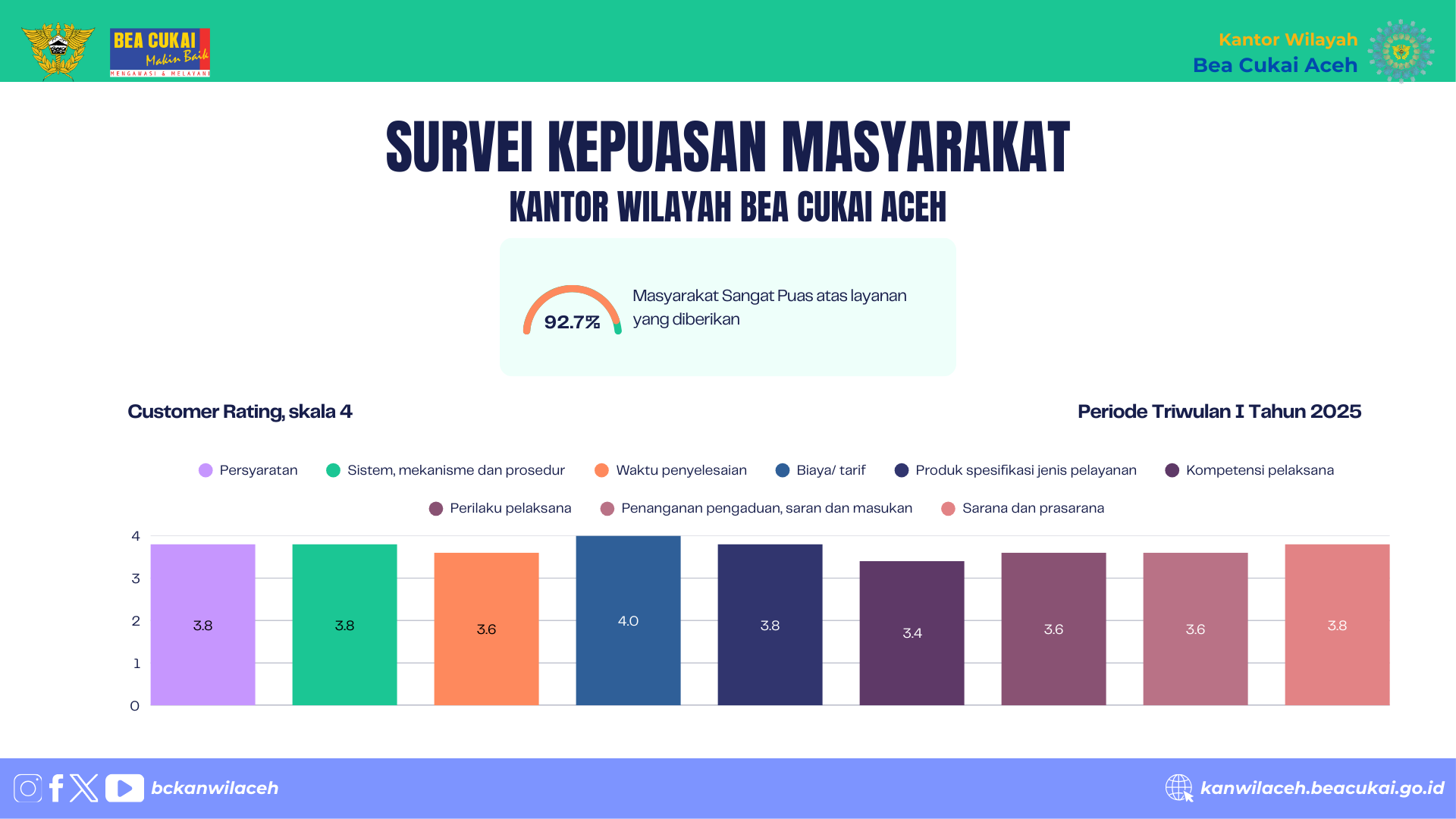 BEA CUKAI
Makin Baik
MENGAWASI & MELAYANI

Kantor Wilayah
Bea Cukai Aceh

SURVEI KEPUASAN MASYARAKAT
KANTOR WILAYAH BEA CUKAI ACEH

92.7%
Masyarakat Sangat Puas atas layanan yang diberikan

Customer Rating, skala 4

Periode Triwulan I Tahun 2025

Persyaratan
Sistem, mekanisme dan prosedur
Waktu penyelesaian
Biaya/ tarif
Produk spesifikasi jenis pelayanan
Kompetensi pelaksana
Perilaku pelaksana
Penanganan pengaduan, saran dan masukan
Sarana dan prasarana

4
3
2
1
0

3.8
3.8
3.6
4.0
3.8
3.4
3.6
3.6
3.8

bckanwilaceh

kanwilaceh.beacukai.go.id